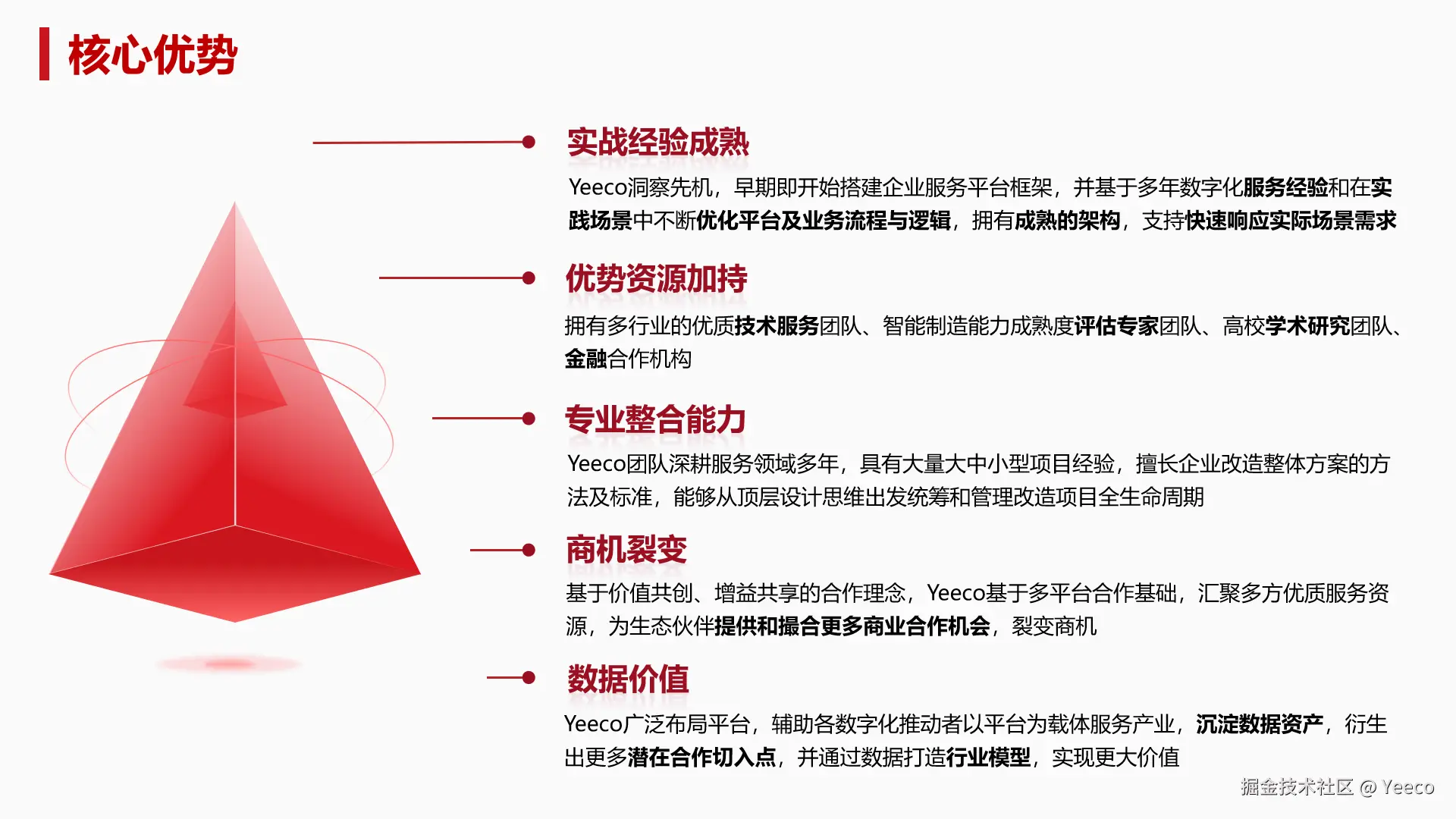 核心优势

实战经验成熟

Yeeco洞察先机，早期即开始搭建企业服务平台框架，并基于多年数字化服务经验和在实践场景中不断优化平台及业务流程与逻辑，拥有成熟的架构，支持快速响应实际场景需求

优势资源加持

拥有多行业的优质技术服务团队、智能制造能力成熟度评估专家团队、高校学术研究团队、金融合作机构

专业整合能力

Yeeco团队深耕服务领域多年，具有大量大中小型项目经验，擅长企业改造整体方案的方法及标准，能够从顶层设计思维出发统筹和管理改造项目全生命周期

商机裂变

基于价值共创、增益共享的合作理念，Yeeco基于多平台合作基础，汇聚多方优质服务资源，为生态伙伴提供和撮合更多商业合作机会，裂变商机

数据价值

Yeeco广泛布局平台，辅助各数字化推动者以平台为载体服务产业，沉淀数据资产，衍生出更多潜在合作切入点，并通过数据打造行业模型，实现更大价值

掘金技术社区 @ Yeeco